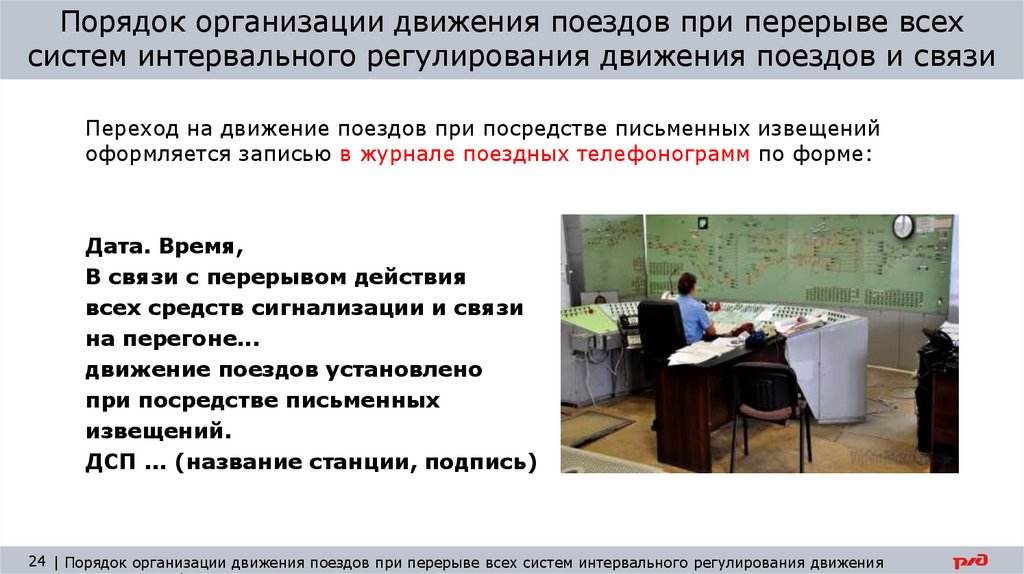 Порядок организации движения поездов при перерыве всех систем интервального регулирования движения поездов и связи

Переход на движение поездов при посредстве письменных извещений оформляется записью в журнале поездных телефонограмм по форме:

Дата. Время,
В связи с перерывом действия всех средств сигнализации и связи на перегоне...
движение поездов установлено при посредстве письменных извещений.
ДСП ... (название станции, подпись)

24 | Порядок организации движения поездов при перерыве всех систем интервального регулирования движения

РЖД